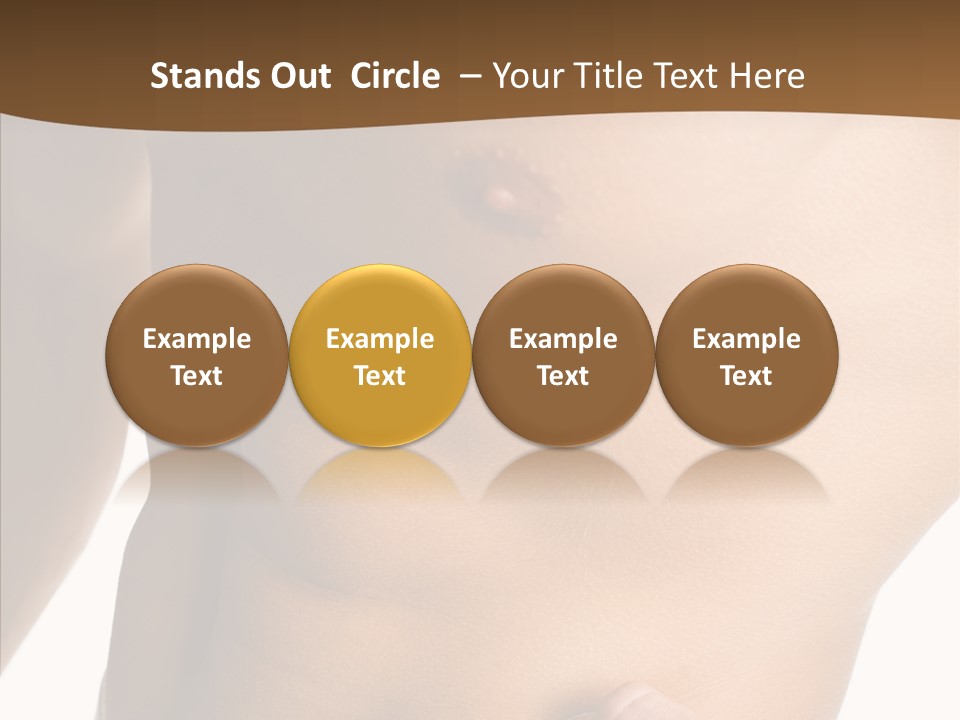 Stands Out Circle – Your Title Text Here

Example Text

Example Text

Example Text

Example Text